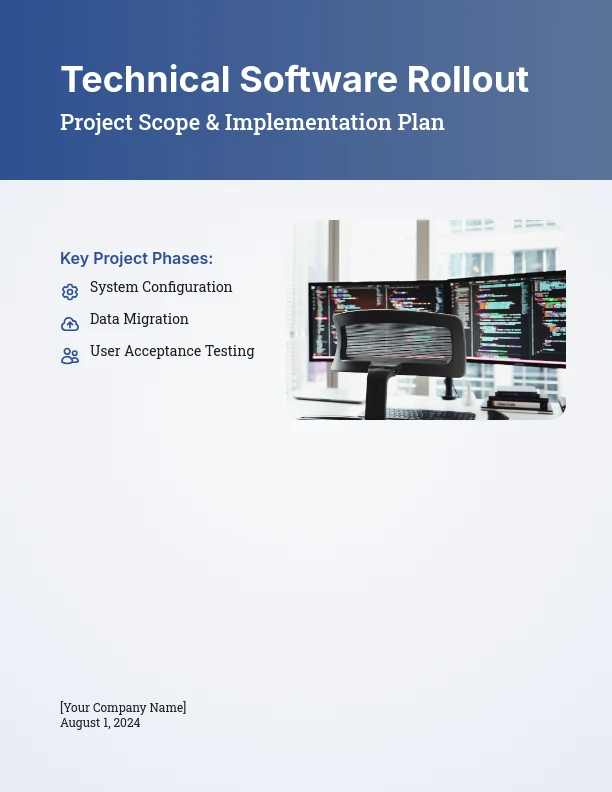 Technical Software Rollout
Project Scope & Implementation Plan

Key Project Phases:
System Configuration
Data Migration
User Acceptance Testing

[Your Company Name]
August 1, 2024